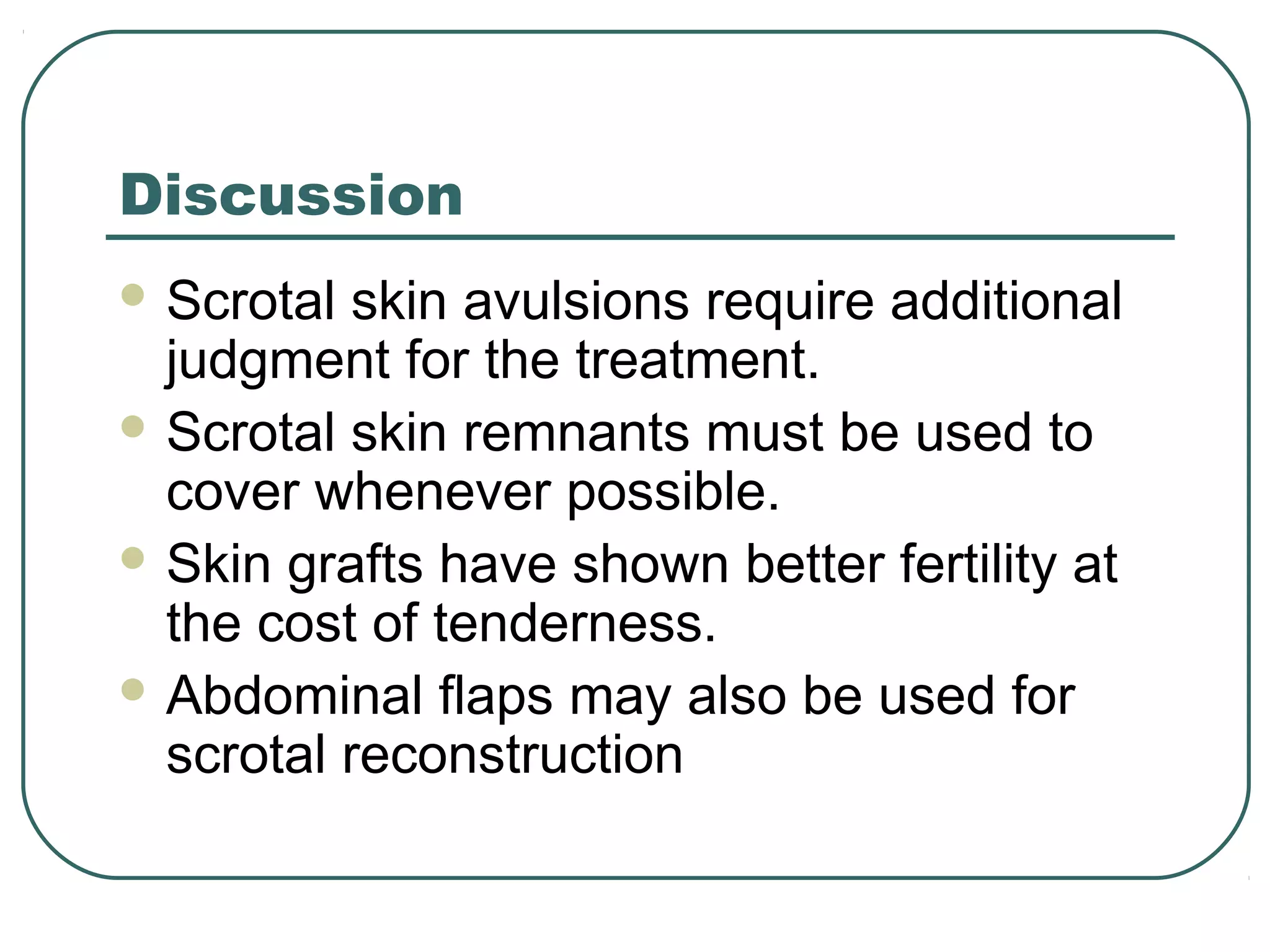 Discussion

- Scrotal skin avulsions require additional judgment for the treatment.
- Scrotal skin remnants must be used to cover whenever possible.
- Skin grafts have shown better fertility at the cost of tenderness.
- Abdominal flaps may also be used for scrotal reconstruction